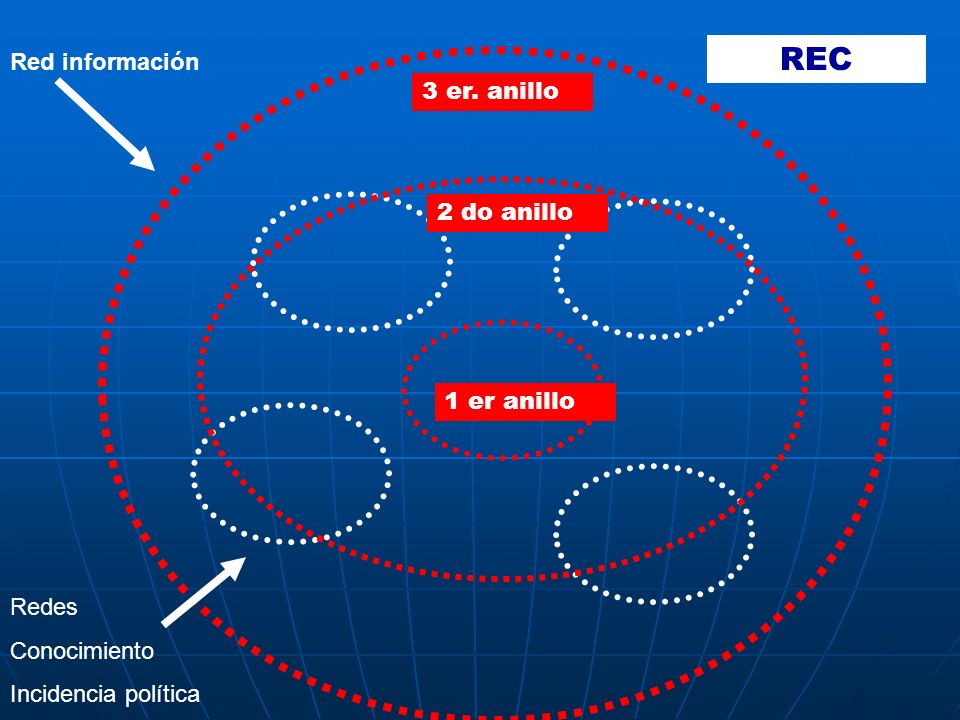 Red información

REC

3 er. anillo

2 do anillo

1 er anillo

Redes

Conocimiento

Incidencia política